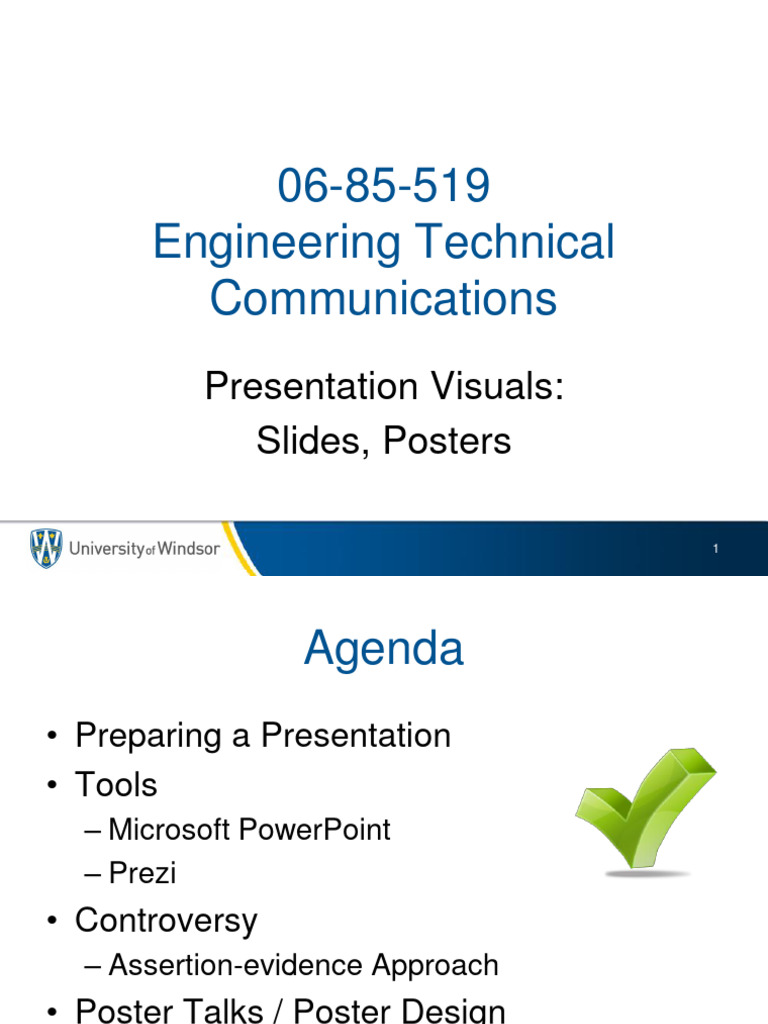 06-85-519
Engineering Technical Communications

Presentation Visuals:
Slides, Posters

University of Windsor

1

Agenda

• Preparing a Presentation
• Tools
– Microsoft PowerPoint
– Prezi
• Controversy
– Assertion-evidence Approach
• Poster Talks / Poster Design